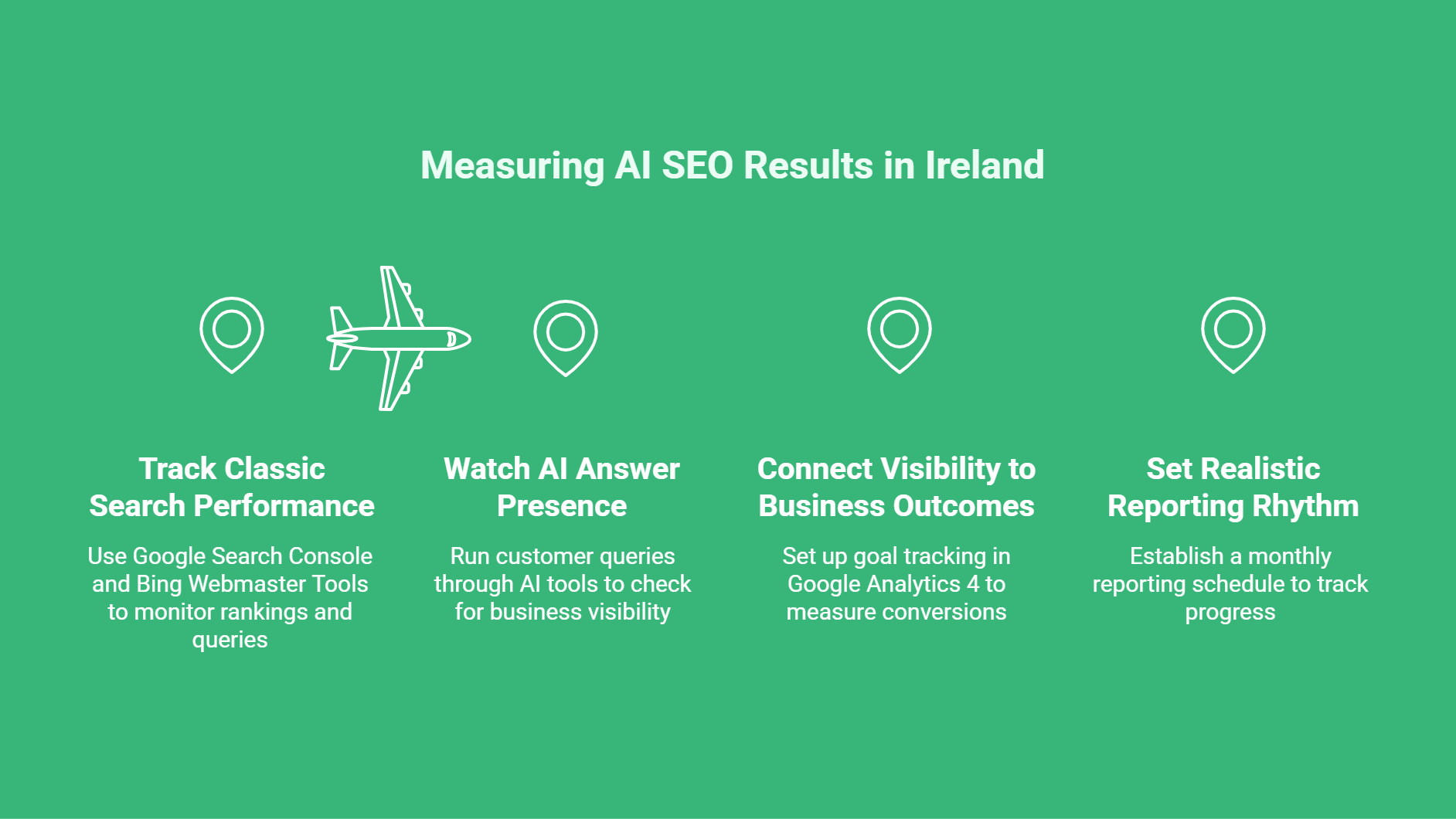 Measuring AI SEO Results in Ireland

Track Classic Search Performance

Use Google Search Console and Bing Webmaster Tools to monitor rankings and queries

Watch AI Answer Presence

Run customer queries through AI tools to check for business visibility

Connect Visibility to Business Outcomes

Set up goal tracking in Google Analytics 4 to measure conversions

Set Realistic Reporting Rhythm

Establish a monthly reporting schedule to track progress